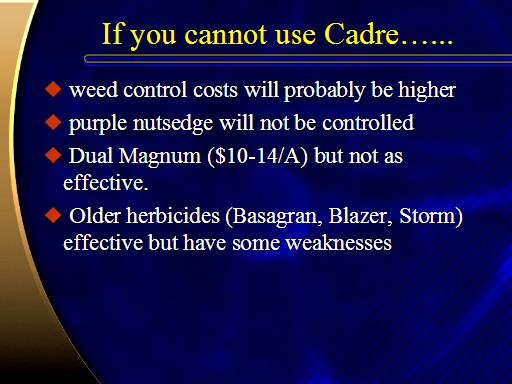 If you cannot use Cadre…...

◆ weed control costs will probably be higher

◆ purple nutsedge will not be controlled

◆ Dual Magnum (\$10-14/A) but not as effective.

◆ Older herbicides (Basagran, Blazer, Storm) effective but have some weaknesses